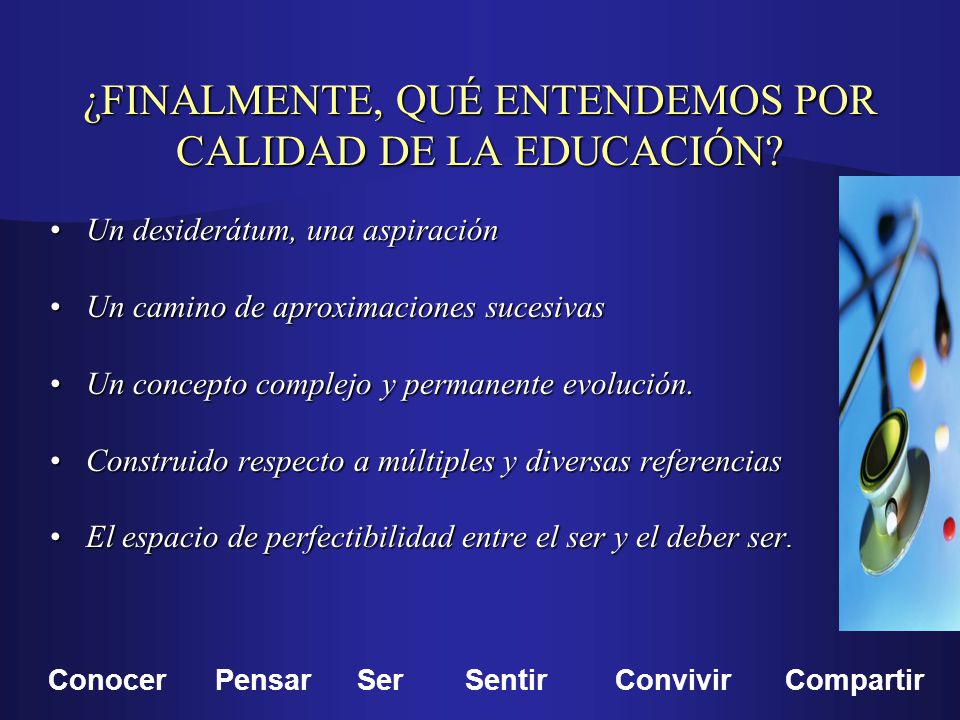 ¿FINALMENTE, QUÉ ENTENDEMOS POR CALIDAD DE LA EDUCACIÓN?

• Un desiderátum, una aspiración

• Un camino de aproximaciones sucesivas

• Un concepto complejo y permanente evolución.

• Construido respecto a múltiples y diversas referencias

• El espacio de perfectibilidad entre el ser y el deber ser.

Conocer Pensar Ser Sentir Convivir Compartir